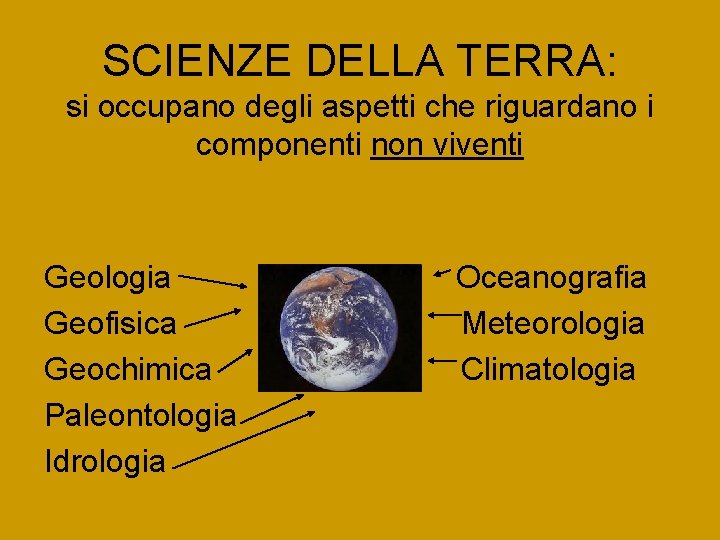 SCIENZE DELLA TERRA:
si occupano degli aspetti che riguardano i componenti non viventi

Geologia
Geofisica
Geochimica
Paleontologia
Idrologia

Oceanografia
Meteorologia
Climatologia